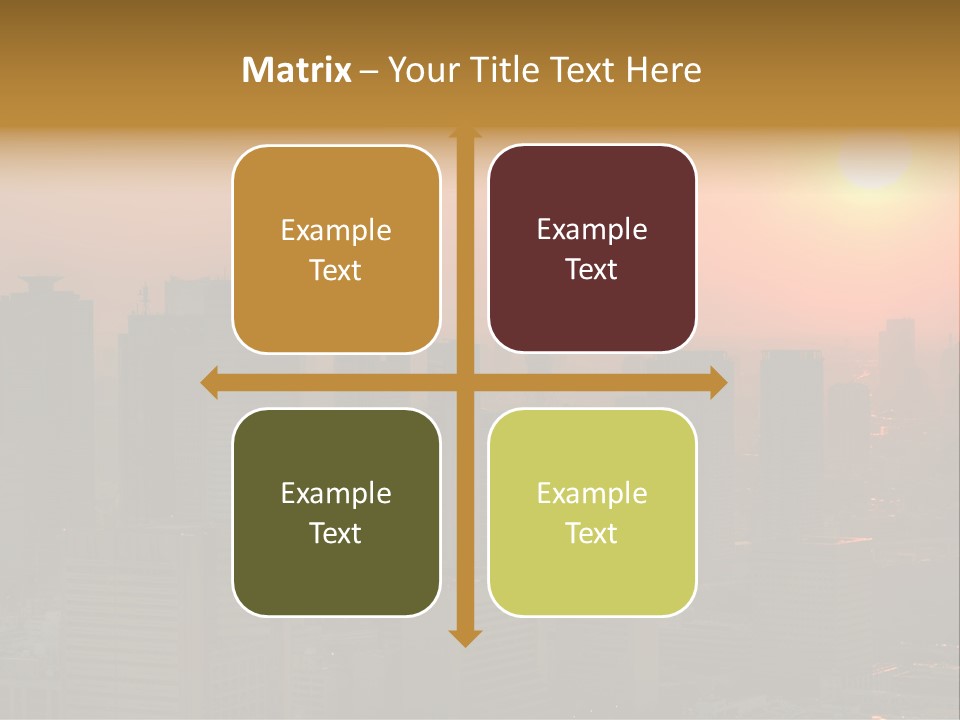 Matrix – Your Title Text Here

Example Text

Example Text

Example Text

Example Text